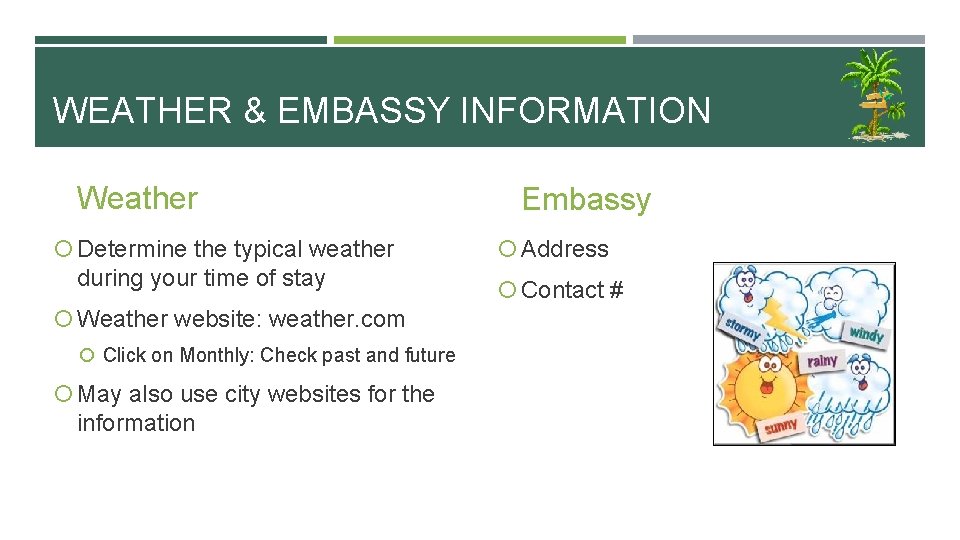 WEATHER & EMBASSY INFORMATION

Weather

Determine the typical weather during your time of stay

Weather website: weather.com

Click on Monthly: Check past and future

May also use city websites for the information

Embassy

Address

Contact #

stormy

windy

rainy

sunny